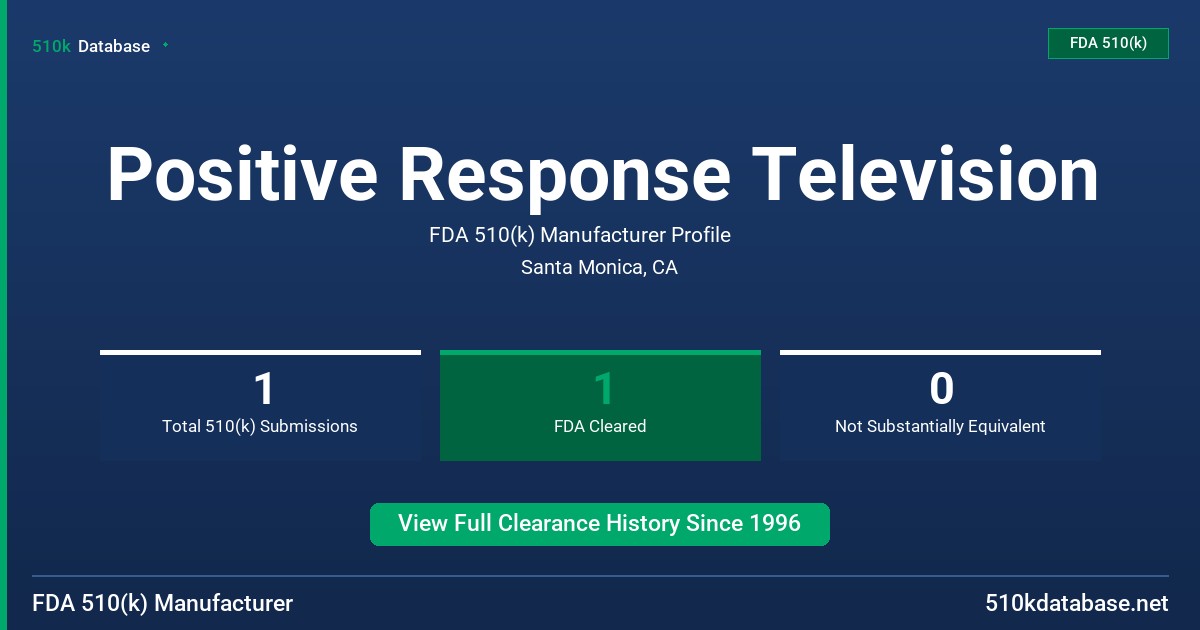 510k Database

FDA 510(k)

Positive Response Television

FDA 510(k) Manufacturer Profile

Santa Monica, CA

1
Total 510(k) Submissions

1
FDA Cleared

0
Not Substantially Equivalent

View Full Clearance History Since 1996

FDA 510(k) Manufacturer

510kdatabase.net